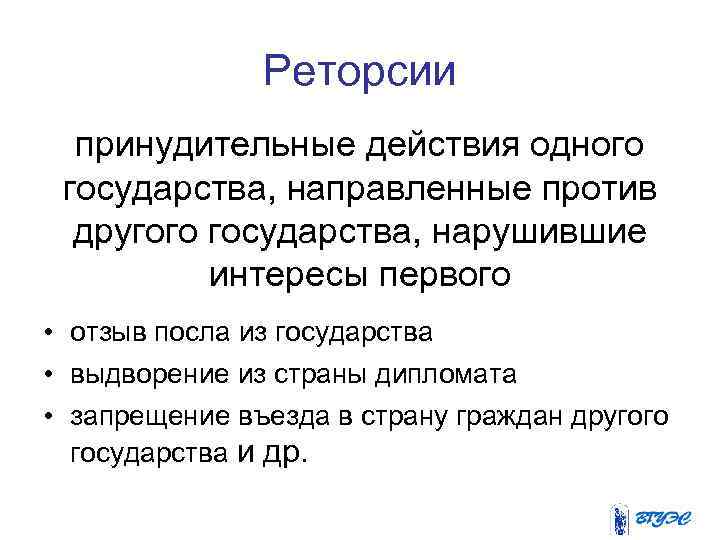 Реторсии

принудительные действия одного государства, направленные против другого государства, нарушившие интересы первого

• отзыв посла из государства
• выдворение из страны дипломата
• запрещение въезда в страну граждан другого государства и др.

ВГУЭС